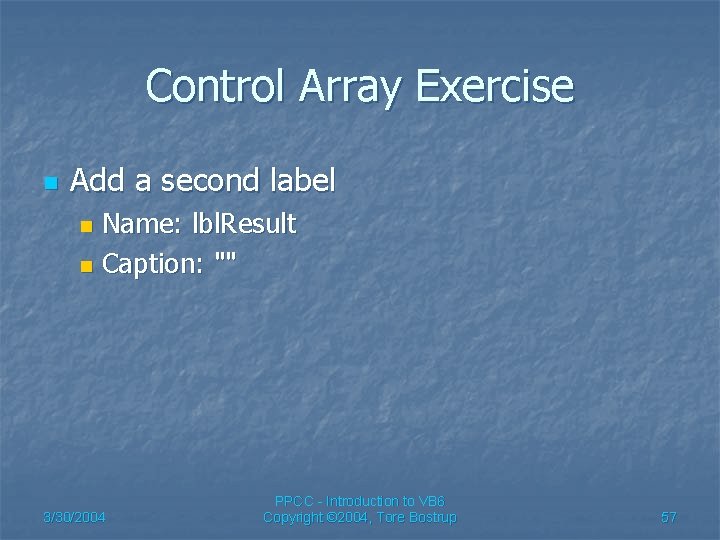 Control Array Exercise

Add a second label

Name: lblResult

Caption: ""

3/30/2004

PPCC - Introduction to VB6
Copyright ©2004, Tore Bostrup

57